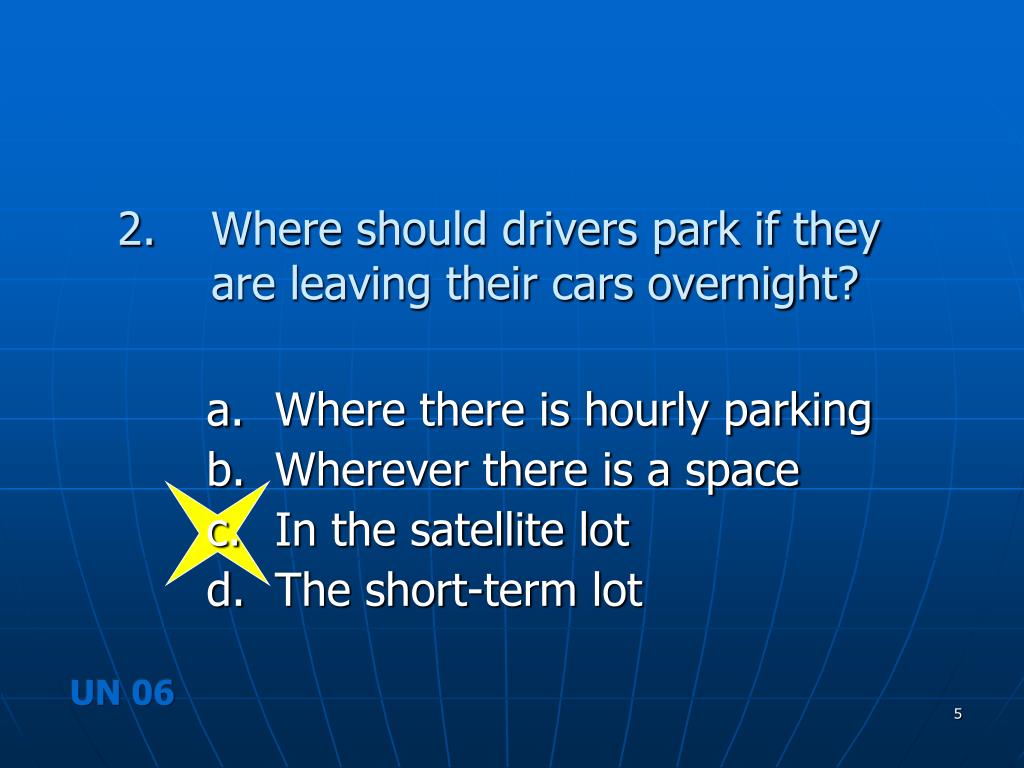 2. Where should drivers park if they are leaving their cars overnight?

a. Where there is hourly parking
b. Wherever there is a space
c. In the satellite lot
d. The short-term lot

UN 06

5